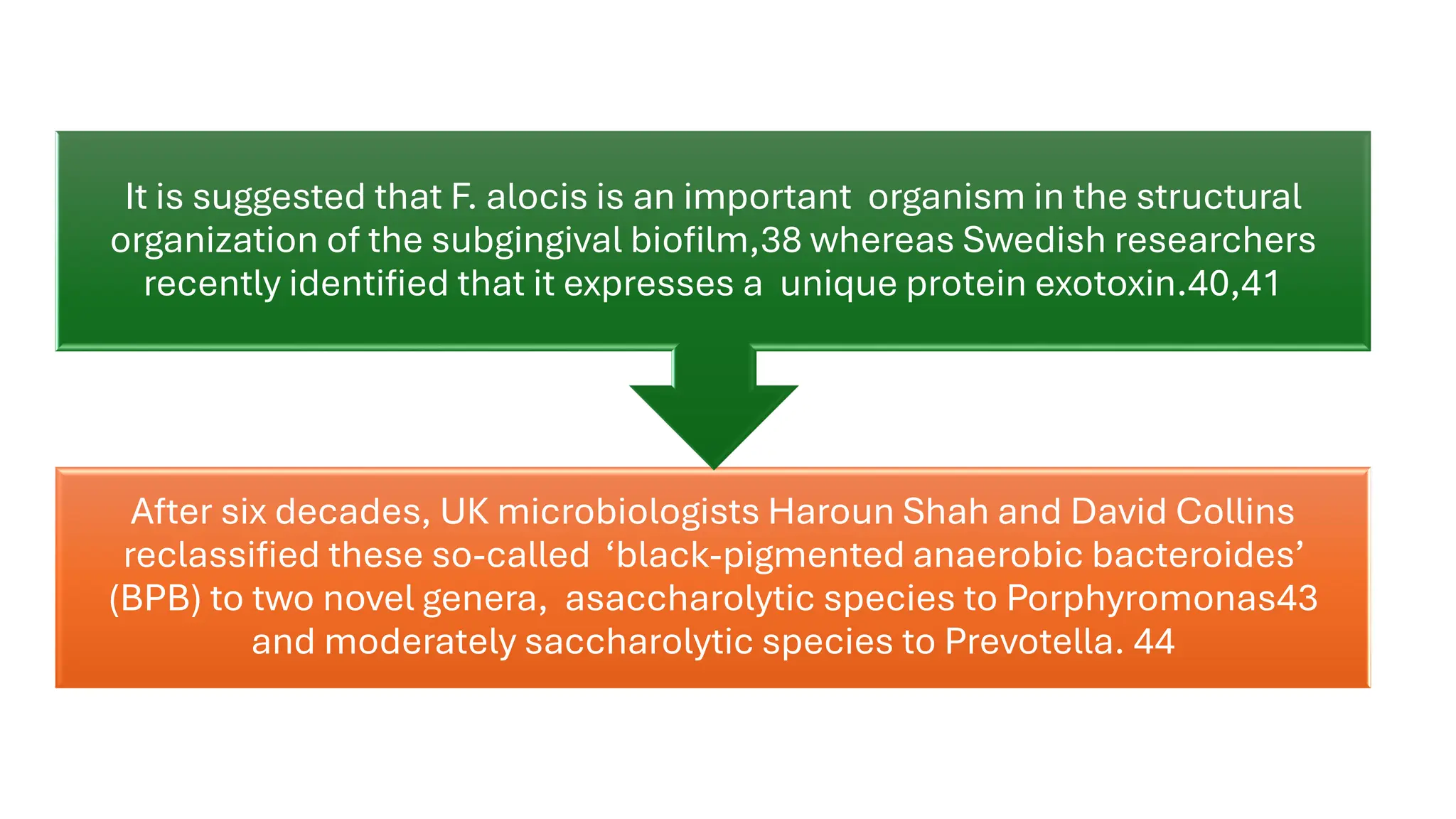 It is suggested that F. alocis is an important organism in the structural organization of the subgingival biofilm,38 whereas Swedish researchers recently identified that it expresses a unique protein exotoxin.40,41

After six decades, UK microbiologists Haroun Shah and David Collins reclassified these so-called ‘black-pigmented anaerobic bacteroides’ (BPB) to two novel genera, asaccharolytic species to Porphyromonas43 and moderately saccharolytic species to Prevotella. 44